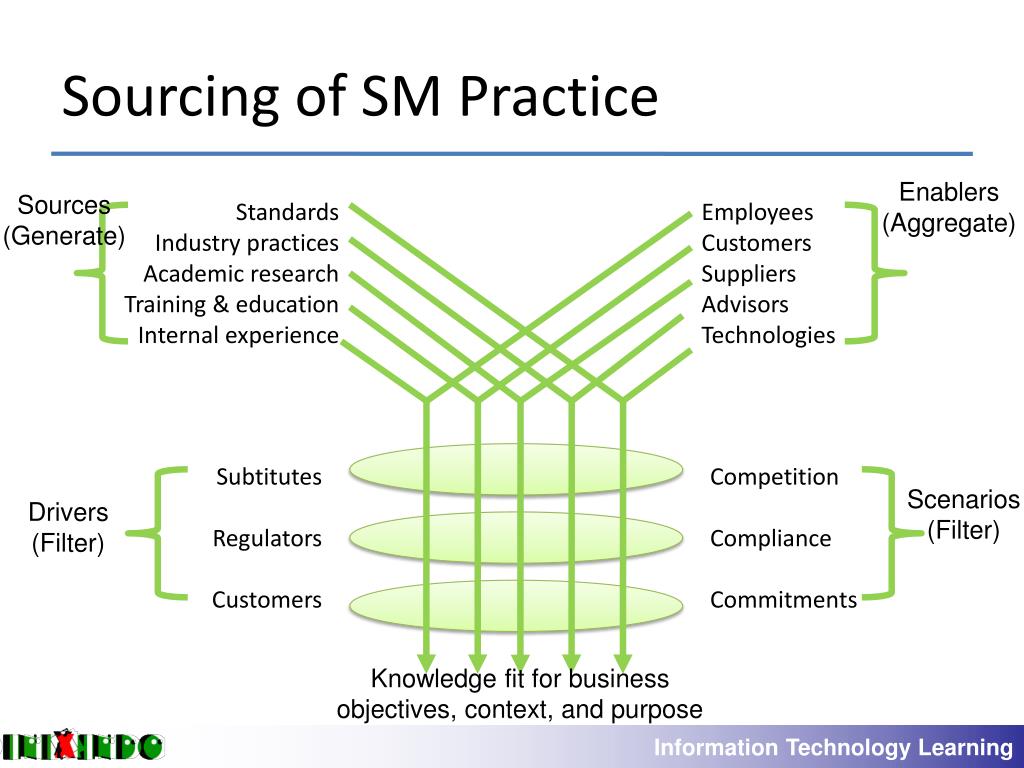 Sourcing of SM Practice

Sources
(Generate)

Standards
Industry practices
Academic research
Training & education
Internal experience

Employees
Customers
Suppliers
Advisors
Technologies

Enablers
(Aggregate)

Drivers
(Filter)

Subtitutes
Regulators
Customers

Competition
Compliance
Commitments

Scenarios
(Filter)

Knowledge fit for business objectives, context, and purpose

INIXINDO

Information Technology Learning